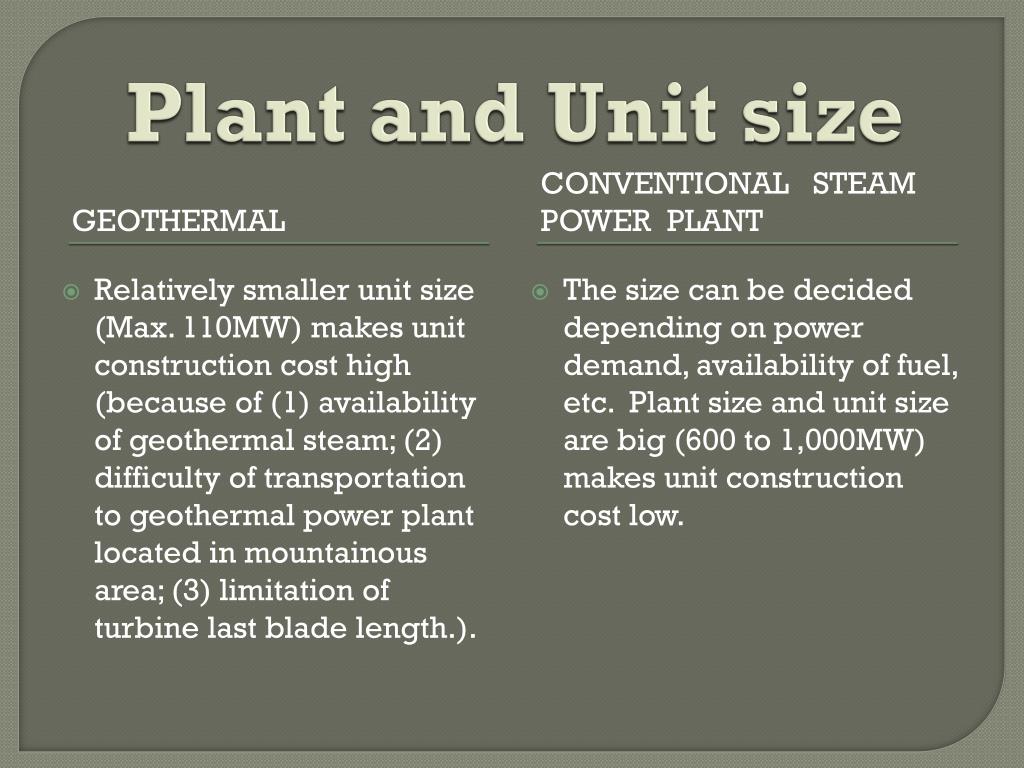 Plant and Unit size

GEOTHERMAL

Relatively smaller unit size (Max. 110MW) makes unit construction cost high (because of (1) availability of geothermal steam; (2) difficulty of transportation to geothermal power plant located in mountainous area; (3) limitation of turbine last blade length.).

CONVENTIONAL STEAM POWER PLANT

The size can be decided depending on power demand, availability of fuel, etc. Plant size and unit size are big (600 to 1,000MW) makes unit construction cost low.